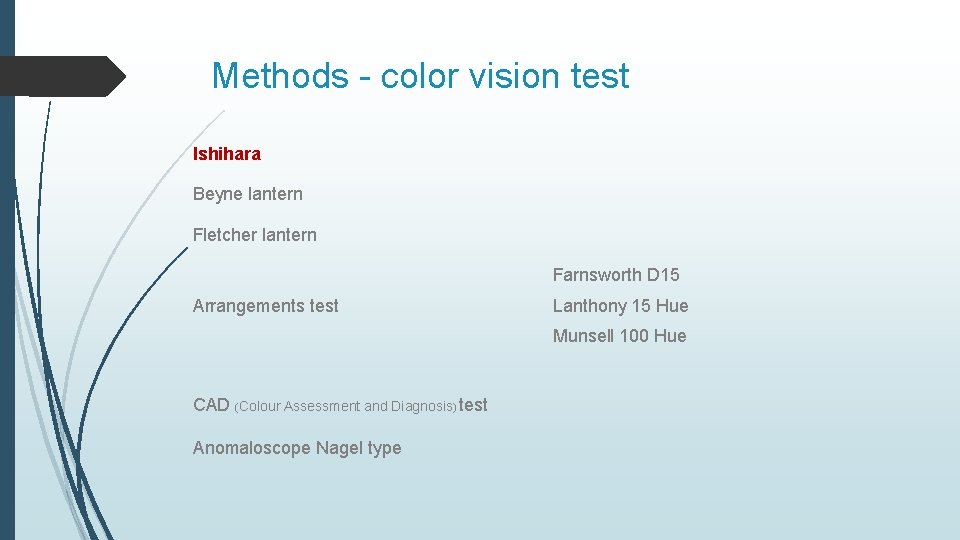 Methods - color vision test

Ishihara

Beyne lantern

Fletcher lantern

Arrangements test

Farnsworth D15

Lanthony 15 Hue

Munsell 100 Hue

CAD (Colour Assessment and Diagnosis) test

Anomaloscope Nagel type